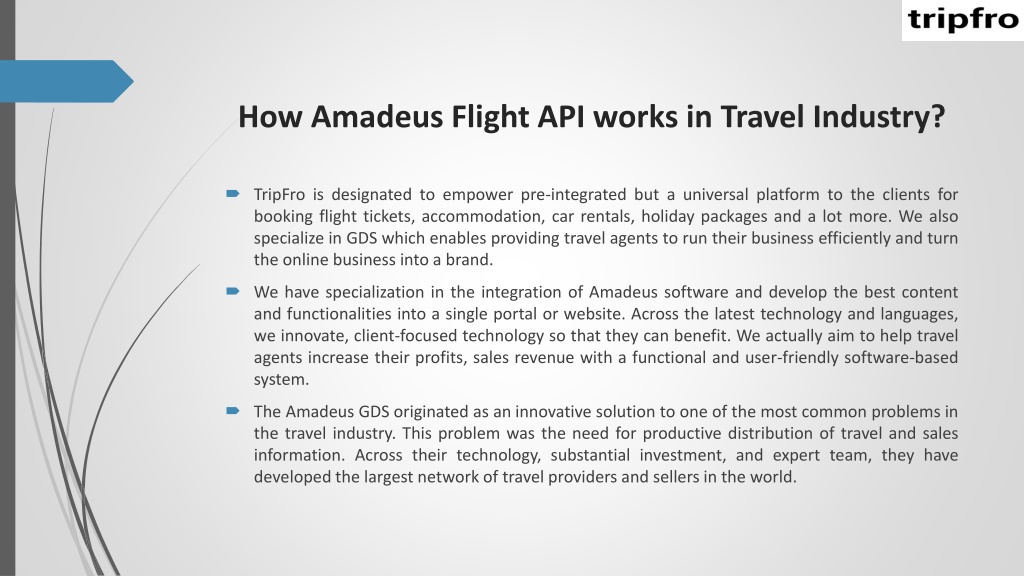 tripfro

How Amadeus Flight API works in Travel Industry?

TripFro is designated to empower pre-integrated but a universal platform to the clients for booking flight tickets, accommodation, car rentals, holiday packages and a lot more. We also specialize in GDS which enables providing travel agents to run their business efficiently and turn the online business into a brand.

We have specialization in the integration of Amadeus software and develop the best content and functionalities into a single portal or website. Across the latest technology and languages, we innovate, client-focused technology so that they can benefit. We actually aim to help travel agents increase their profits, sales revenue with a functional and user-friendly software-based system.

The Amadeus GDS originated as an innovative solution to one of the most common problems in the travel industry. This problem was the need for productive distribution of travel and sales information. Across their technology, substantial investment, and expert team, they have developed the largest network of travel providers and sellers in the world.